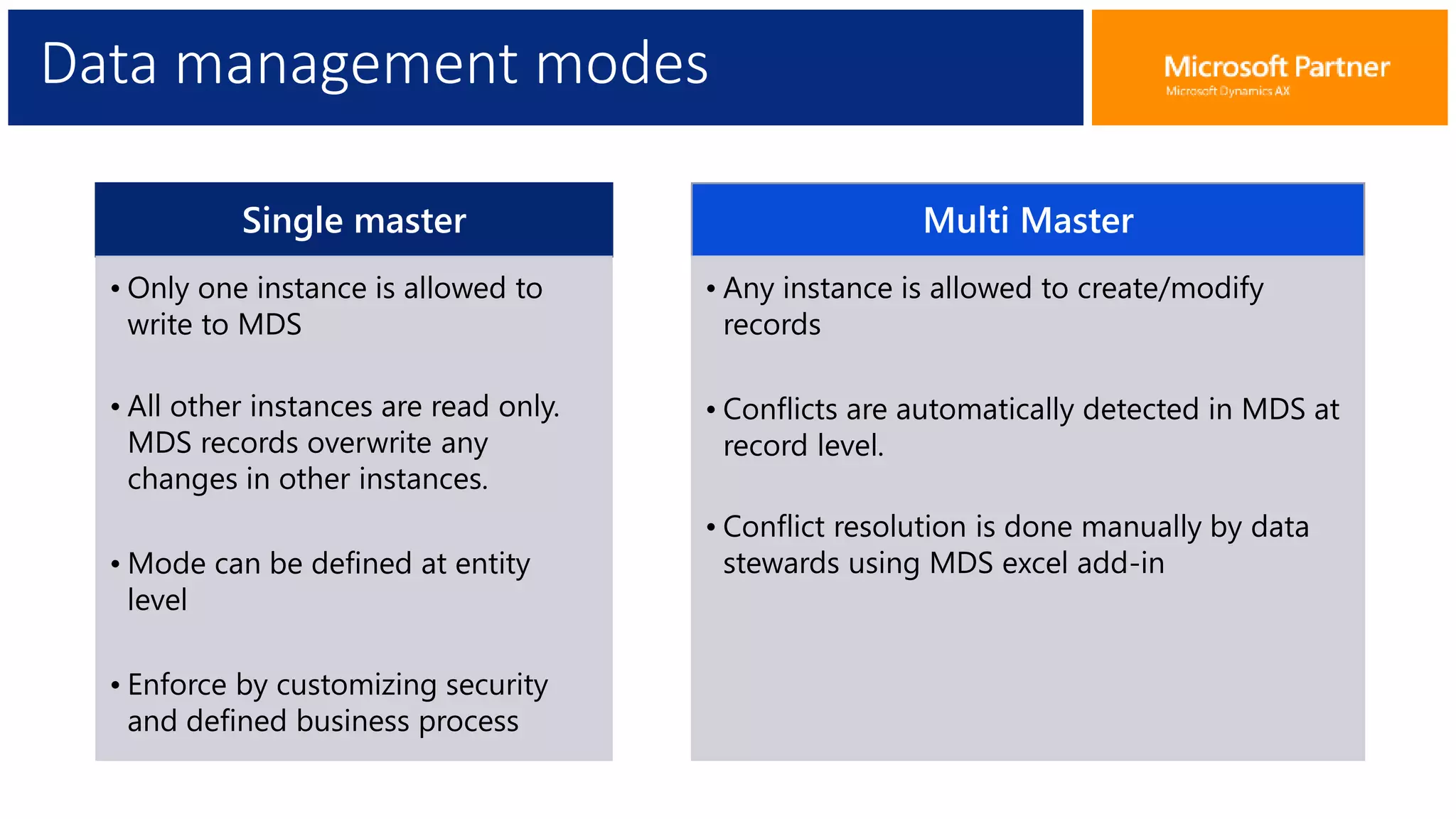 Data management modes

Microsoft Partner
Microsoft Dynamics AX

Single master

• Only one instance is allowed to write to MDS

• All other instances are read only. MDS records overwrite any changes in other instances.

• Mode can be defined at entity level

• Enforce by customizing security and defined business process

Multi Master

• Any instance is allowed to create/modify records

• Conflicts are automatically detected in MDS at record level.

• Conflict resolution is done manually by data stewards using MDS excel add-in